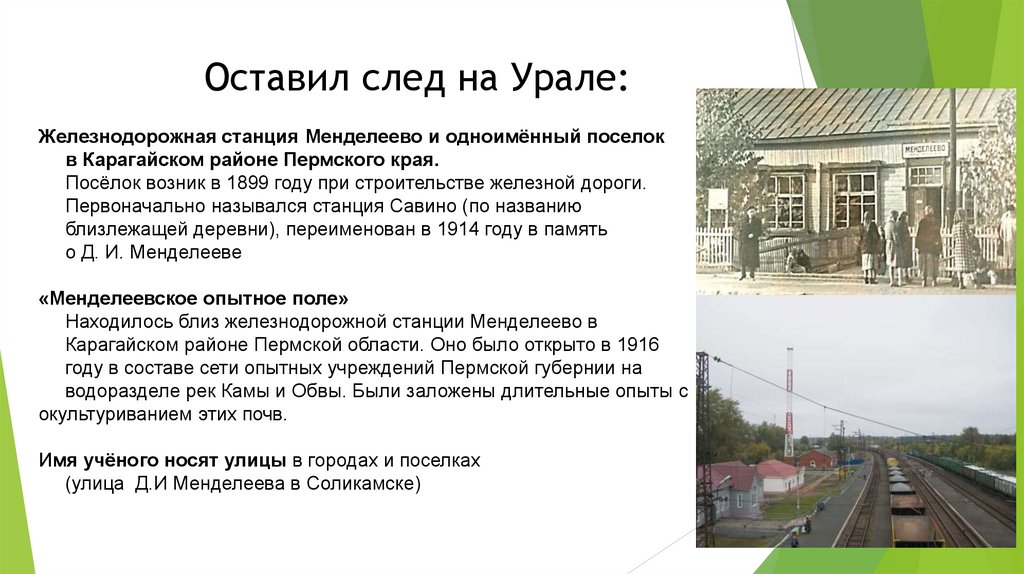 Оставил след на Урале:

Железнодорожная станция Менделеево и одноимённый поселок в Карагайском районе Пермского края.
Посёлок возник в 1899 году при строительстве железной дороги. Первоначально назывался станция Савино (по названию близлежащей деревни), переименован в 1914 году в память о Д. И. Менделееве

«Менделеевское опытное поле»
Находилось близ железнодорожной станции Менделеево в Карагайском районе Пермской области. Оно было открыто в 1916 году в составе сети опытных учреждений Пермской губернии на водоразделе рек Камы и Обвы. Были заложены длительные опыты с окультуриванием этих почв.

Имя учёного носят улицы в городах и поселках
(улица Д.И Менделеева в Соликамске)

МЕНДЕЛЕЕВО